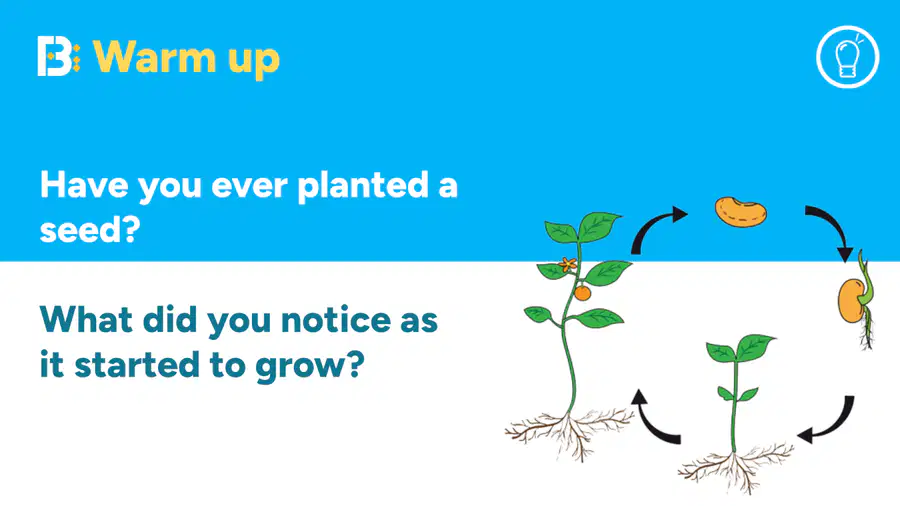 Warm up

Have you ever planted a seed?

What did you notice as it started to grow?